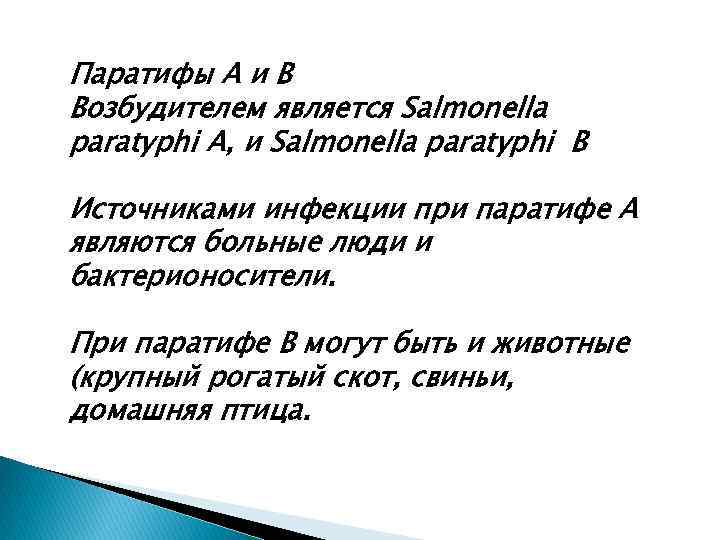 Паратифы А и В
Возбудителем является Salmonella paratyphi A, и Salmonella paratyphi B

Источниками инфекции при паратифе А являются больные люди и бактерионосители.

При паратифе В могут быть и животные (крупный рогатый скот, свиньи, домашняя птица.